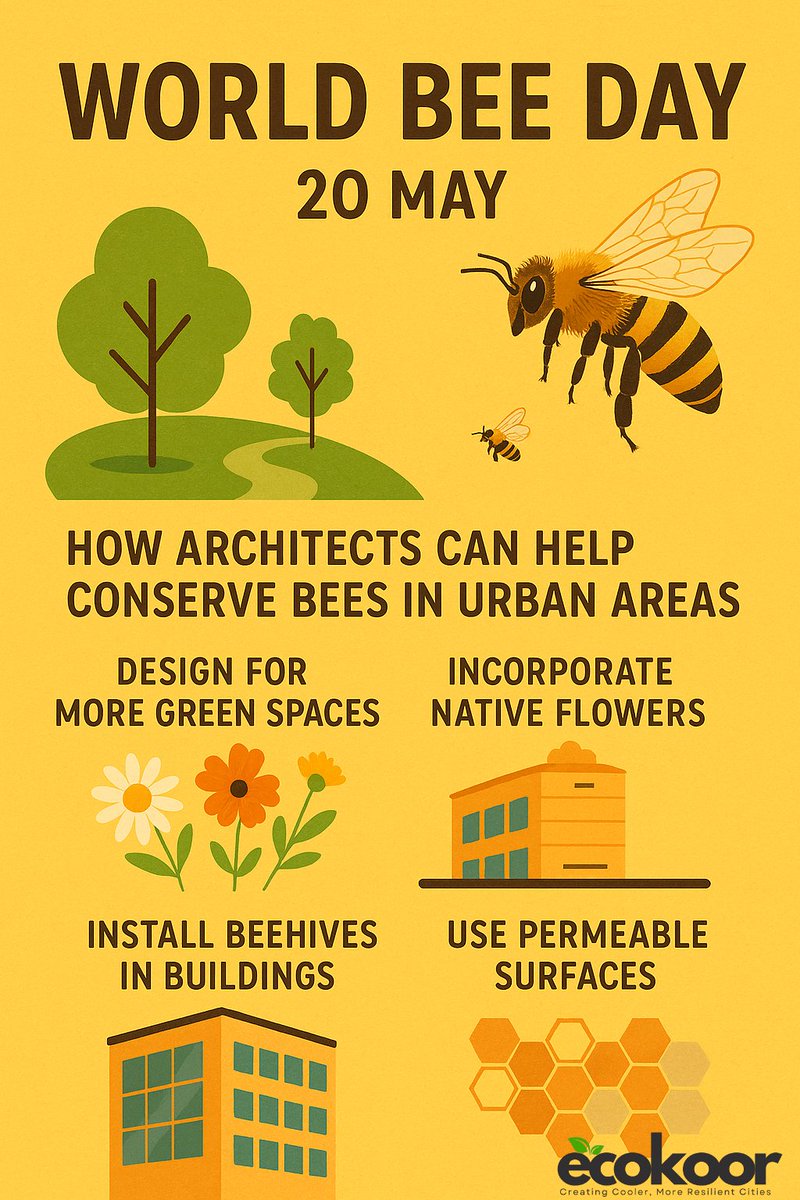 WORLD BEE DAY
20 MAY

HOW ARCHITECTS CAN HELP CONSERVE BEES IN URBAN AREAS

DESIGN FOR MORE GREEN SPACES

INCORPORATE NATIVE FLOWERS

INSTALL BEEHIVES IN BUILDINGS

USE PERMEABLE SURFACES

ecokoor
Creating Cooler, More Resilient Cities